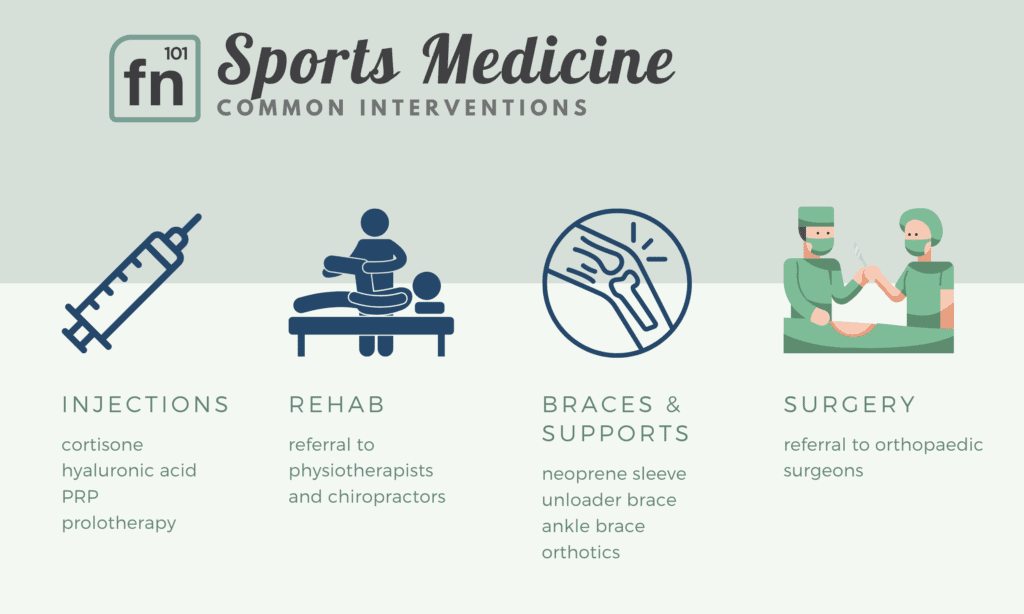 fn 101

Sports Medicine

COMMON INTERVENTIONS

INJECTIONS

cortisone
hyaluronic acid
PRP
prolotherapy

REHAB

referral to physiotherapists and chiropractors

BRACES & SUPPORTS

neoprene sleeve
unloader brace
ankle brace
orthotics

SURGERY

referral to orthopaedic surgeons